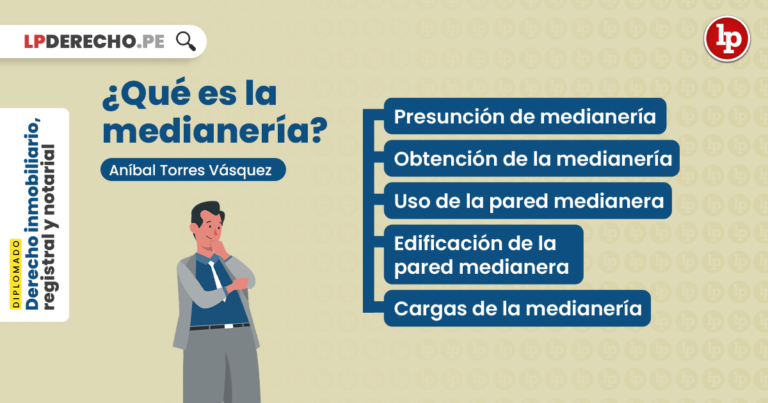 LPDERECHO.PE

lp

DIPLOMADO
Derecho inmobiliario, registral y notarial

¿Qué es la medianería?

Aníbal Torres Vásquez

Presunción de medianería

Obtención de la medianería

Uso de la pared medianera

Edificación de la pared medianera

Cargas de la medianería